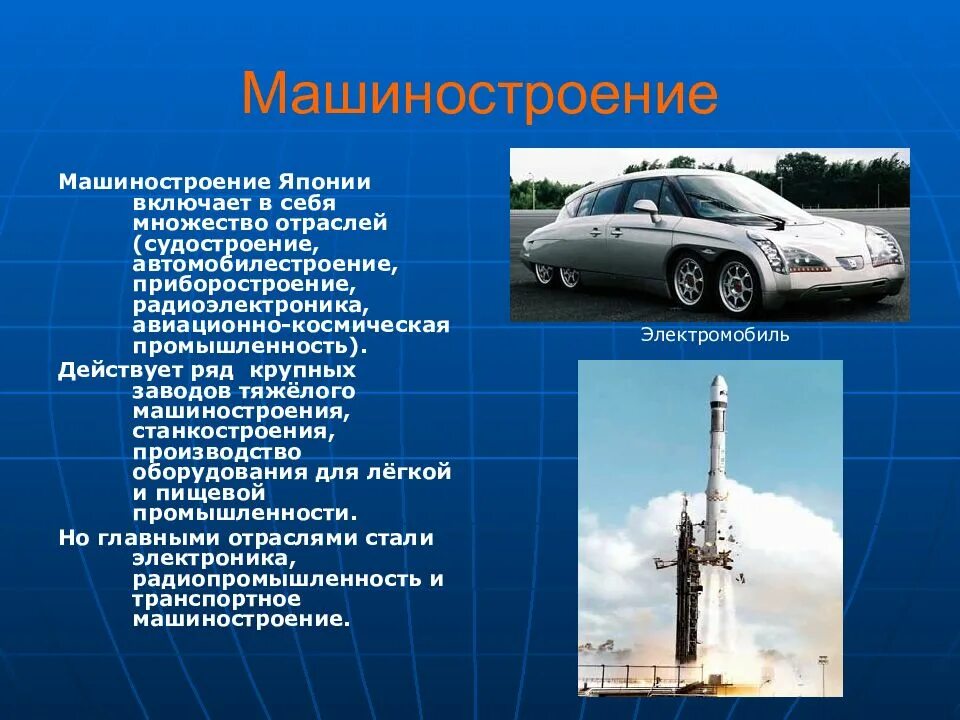 Машиностроение

Машиностроение Японии включает в себя множество отраслей (судостроение, автомобилестроение, приборостроение, радиоэлектроника, авиационно-космическая промышленность).

Действует ряд крупных заводов тяжёлого машиностроения, станкостроения, производство оборудования для лёгкой и пищевой промышленности.

Но главными отраслями стали электроника, радиопромышленность и транспортное машиностроение.

Электромобиль